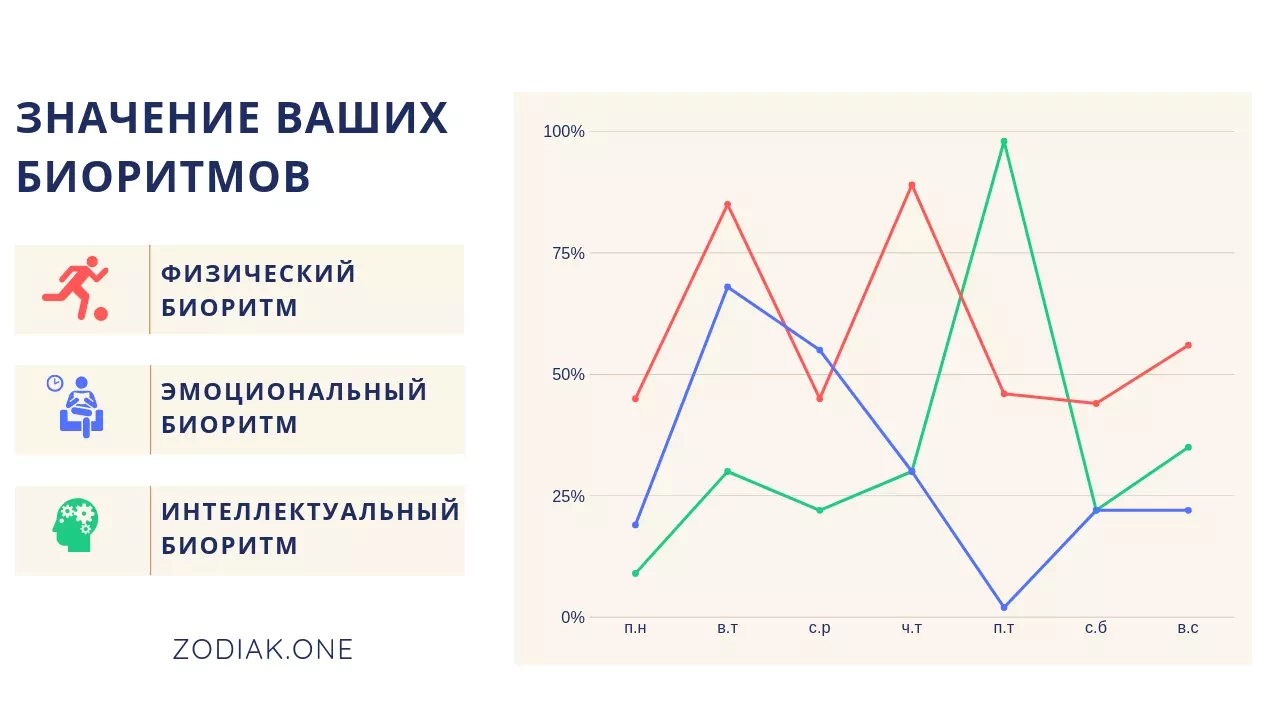 ЗНАЧЕНИЕ ВАШИХ БИОРИТМОВ

ФИЗИЧЕСКИЙ БИОРИТМ

ЭМОЦИОНАЛЬНЫЙ БИОРИТМ

ИНТЕЛЛЕКТУАЛЬНЫЙ БИОРИТМ

ZODIAK.ONE

100%
75%
50%
25%
0%

п.н
в.т
с.р
ч.т
п.т
с.б
в.с